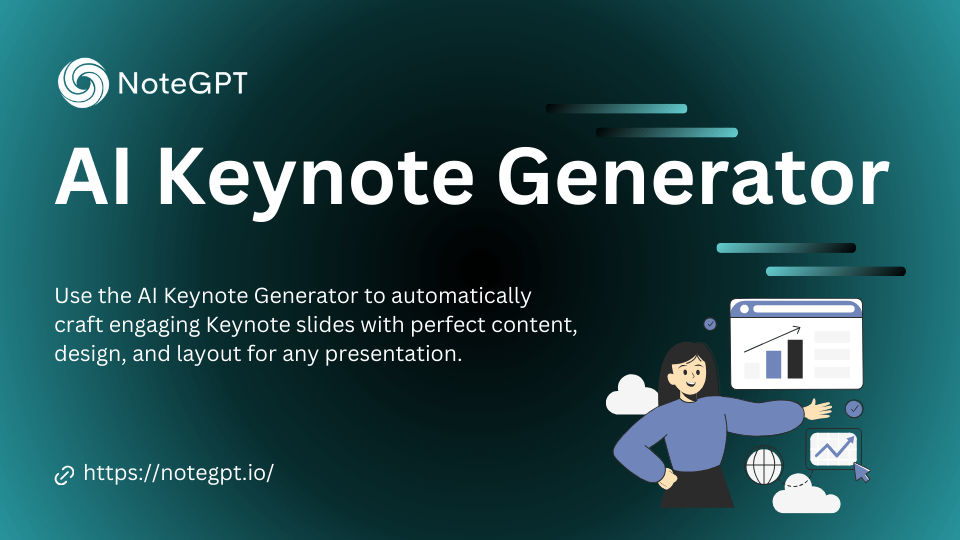 NoteGPT

AI Keynote Generator

Use the AI Keynote Generator to automatically craft engaging Keynote slides with perfect content, design, and layout for any presentation.

https://notegpt.io/